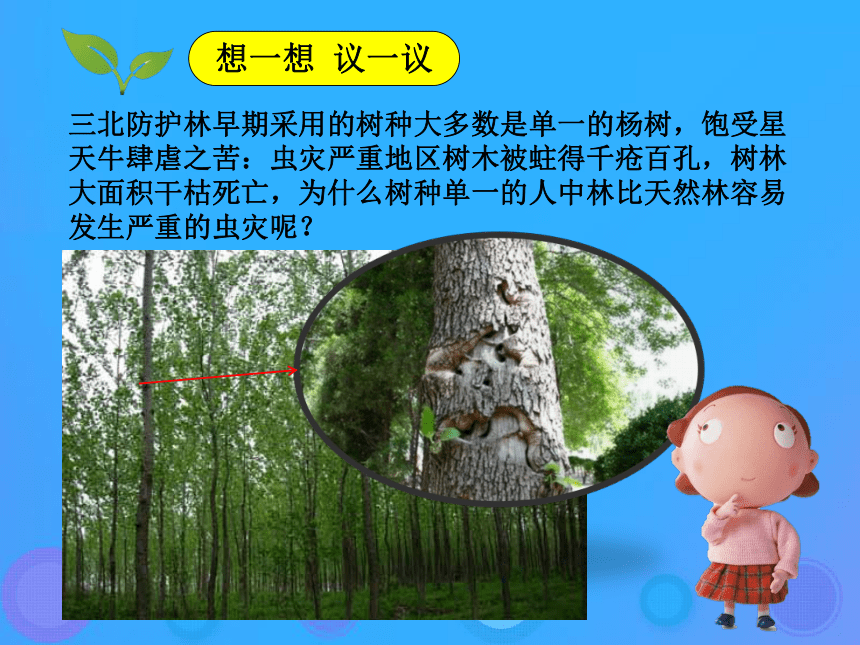 想一想 议一议

三北防护林早期采用的树种大多数是单一的杨树，饱受星天牛肆虐之苦：虫灾严重地区树木被蛀得千疮百孔，树林大面积干枯死亡，为什么树种单一的人中林比天然林容易发生严重的虫灾呢？